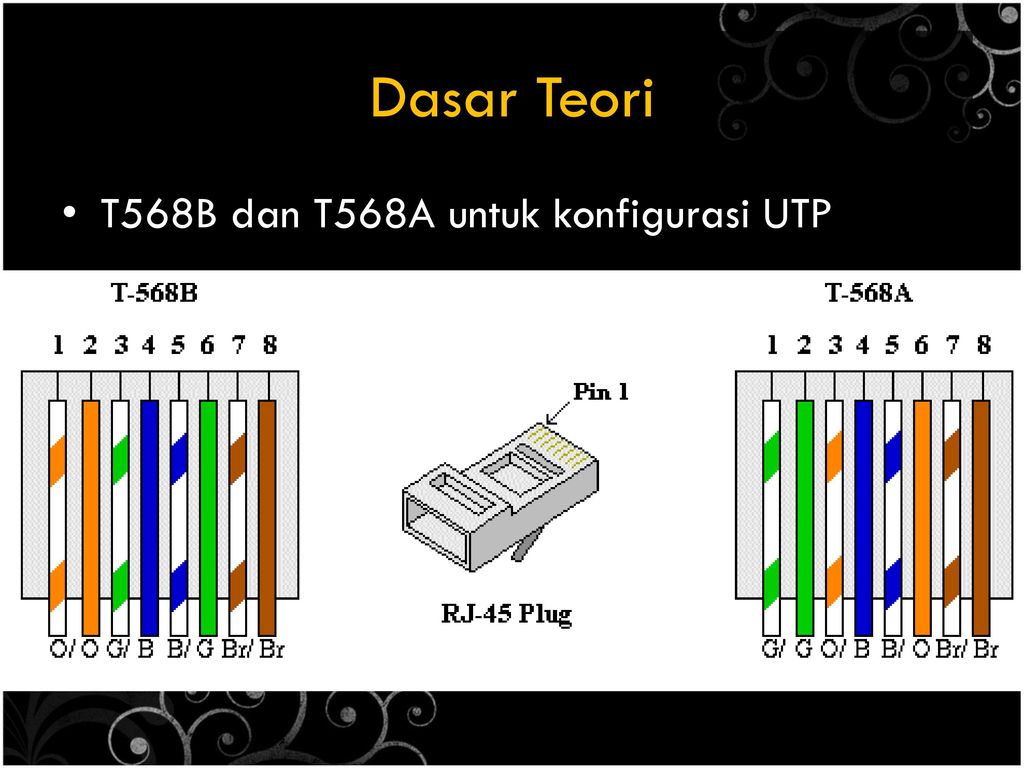 Dasar Teori

• T568B dan T568A untuk konfigurasi UTP

T-568B

1 2 3 4 5 6 7 8

O/ O G/ B B/ G Br/ Br

Pin 1

RJ-45 Plug

T-568A

1 2 3 4 5 6 7 8

G/ G O/ B B/ O Br/ Br